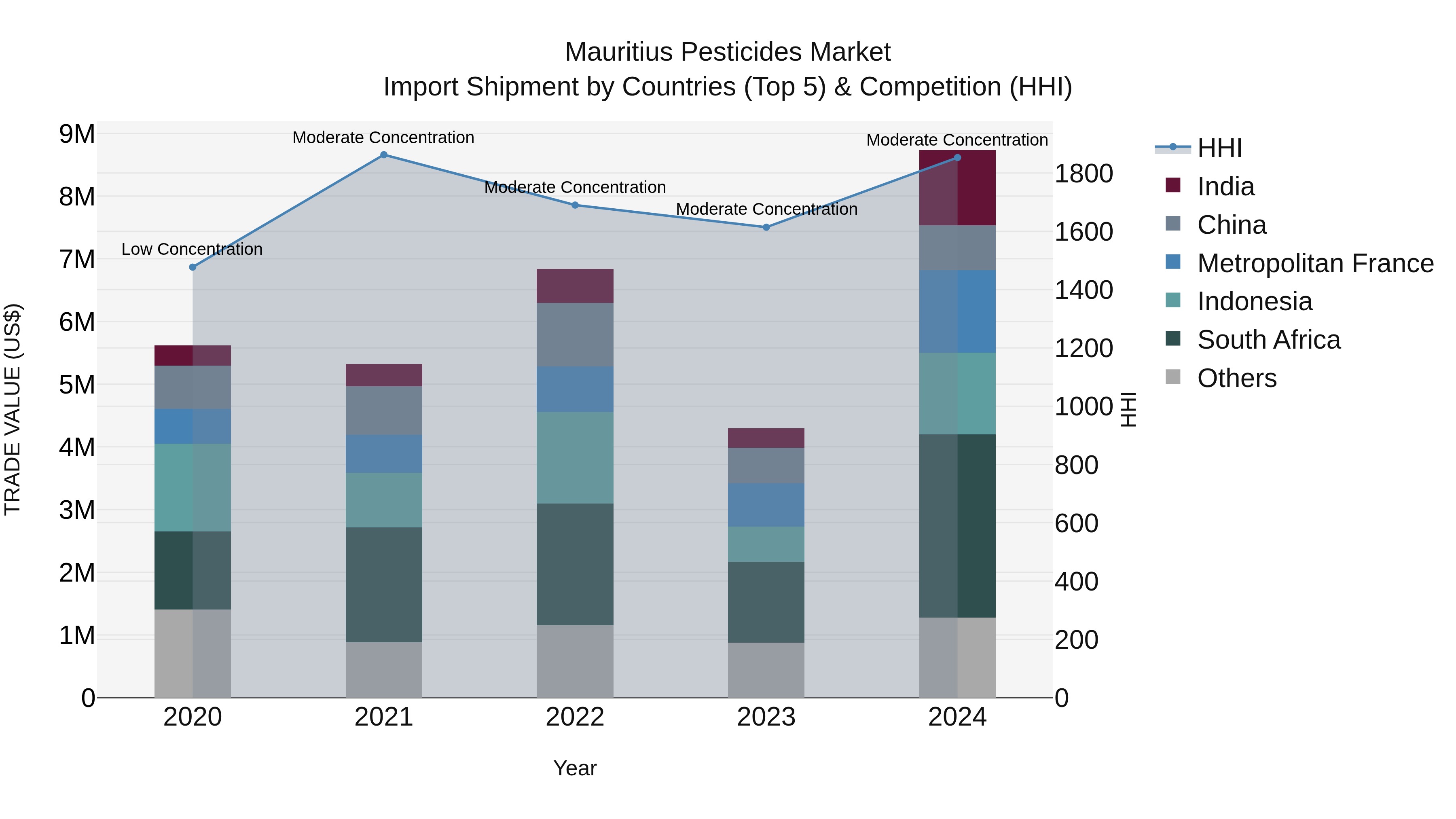 Mauritius Pesticides Market
Import Shipment by Countries (Top 5) & Competition (HHI)

TRADE VALUE (US$)

9M
8M
7M
6M
5M
4M
3M
2M
1M
0

Low Concentration
Moderate Concentration
Moderate Concentration
Moderate Concentration
Moderate Concentration

2020
2021
2022
2023
2024

Year

1800
1600
1400
1200
1000
800
600
400
200
0

HHI

HHI
India
China
Metropolitan France
Indonesia
South Africa
Others